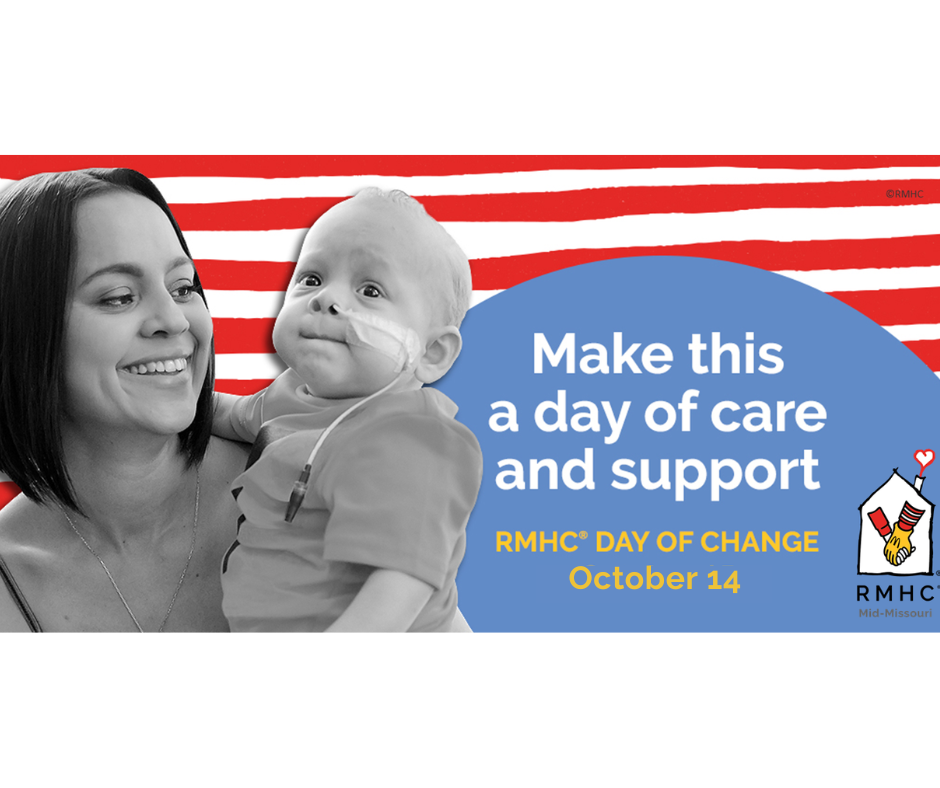 ©RMHC

Make this a day of care and support

RMHC® DAY OF CHANGE
October 14

RMHC
Mid-Missouri